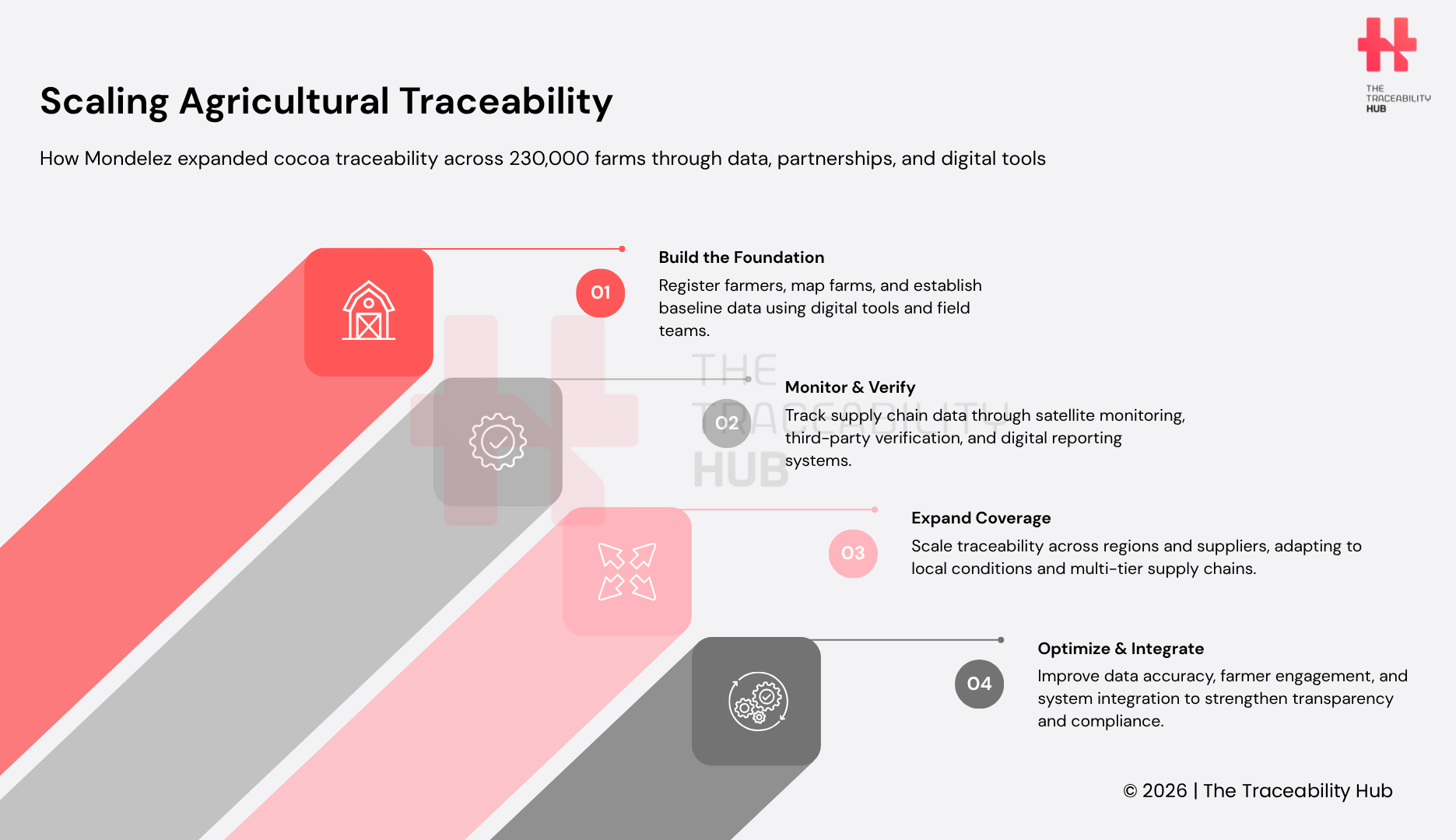 THE TRACEABILITY HUB

Scaling Agricultural Traceability

How Mondelez expanded cocoa traceability across 230,000 farms through data, partnerships, and digital tools

01

Build the Foundation

Register farmers, map farms, and establish baseline data using digital tools and field teams.

THE TRACEABILITY HUB

02

Monitor & Verify

Track supply chain data through satellite monitoring, third-party verification, and digital reporting systems.

03

Expand Coverage

Scale traceability across regions and suppliers, adapting to local conditions and multi-tier supply chains.

04

Optimize & Integrate

Improve data accuracy, farmer engagement, and system integration to strengthen transparency and compliance.

© 2026 | The Traceability Hub